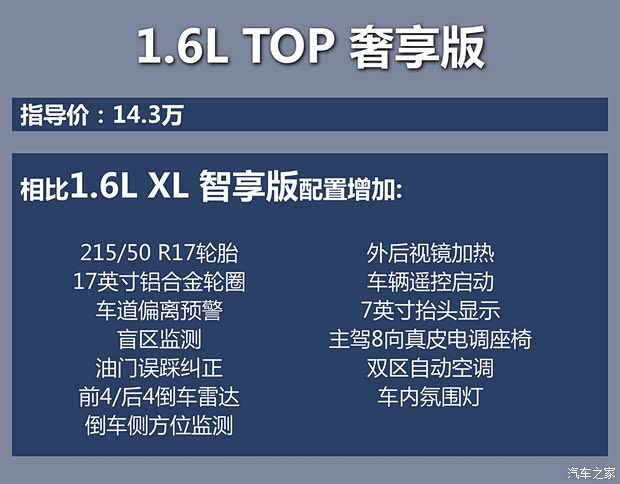 1.6L TOP 奢享版

指导价：14.3万

相比1.6L XL 智享版配置增加:

215/50 R17轮胎
17英寸铝合金轮圈
车道偏离预警
盲区监测
油门误踩纠正
前4/后4倒车雷达
倒车侧方位监测

外后视镜加热
车辆遥控启动
7英寸抬头显示
主驾8向真皮电调座椅
双区自动空调
车内氛围灯

汽车之家